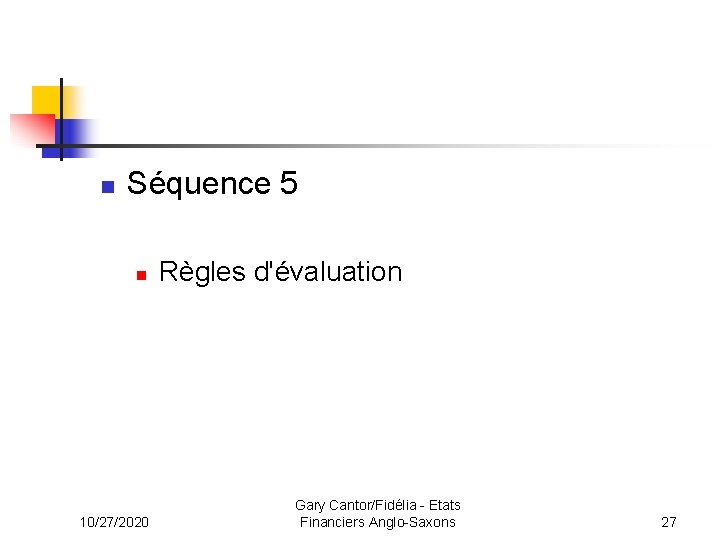 Séquence 5

Règles d'évaluation

10/27/2020

Gary Cantor/Fidélia - Etats Financiers Anglo-Saxons

27